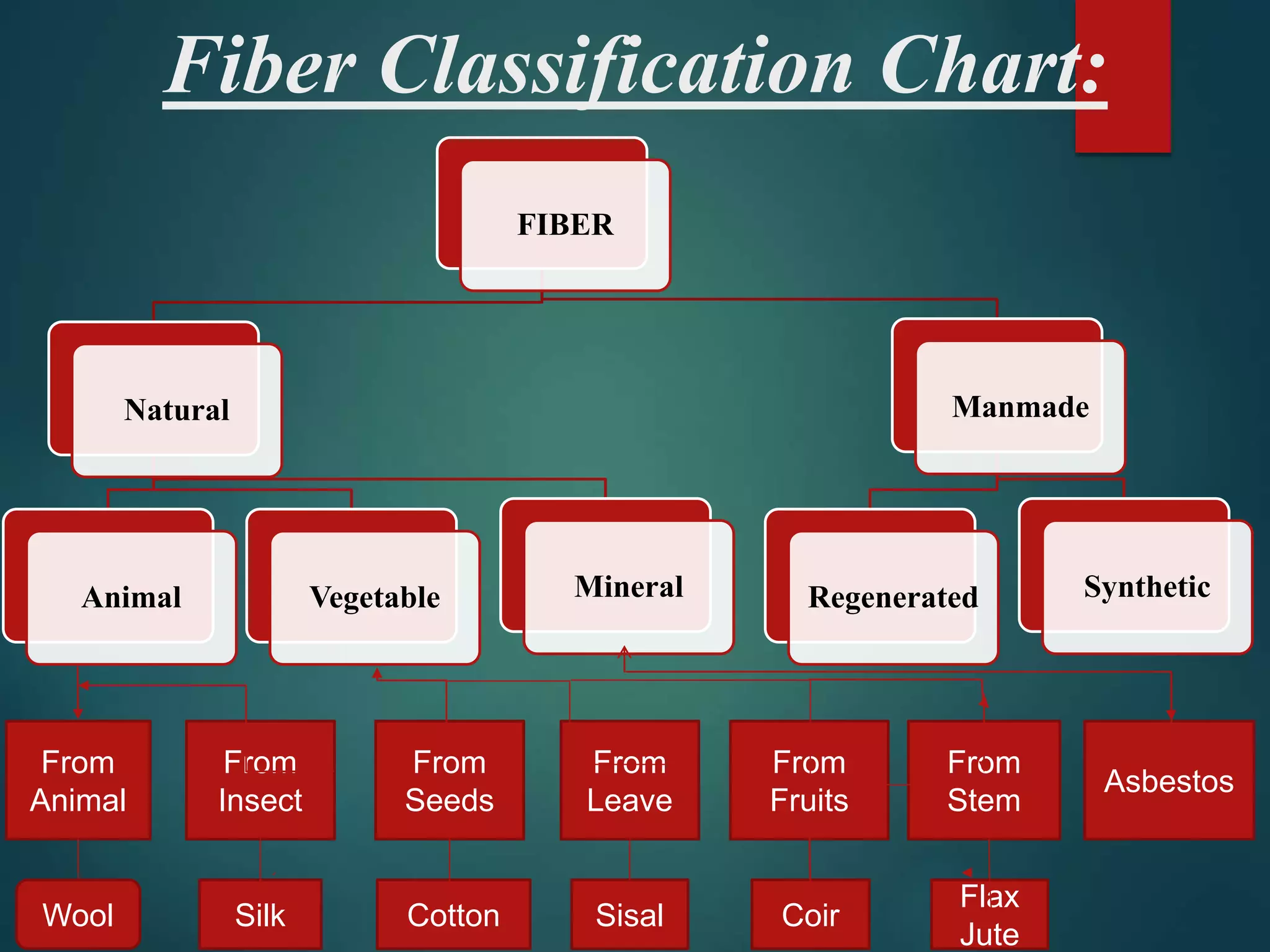 Fiber Classification Chart:

FIBER

Natural

Manmade

Animal

Vegetable

Mineral

Regenerated

Synthetic

From Animal

From Insect

From Seeds

From Leave

From Fruits

From Stem

Asbestos

Wool

Silk

Cotton

Sisal

Coir

Flax Jute